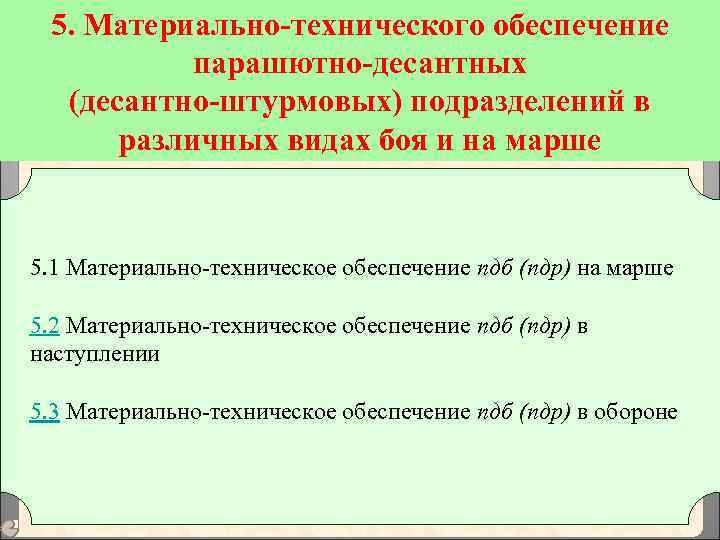 5. Материально-технического обеспечение парашютно-десантных (десантно-штурмовых) подразделений в различных видах боя и на марше

5.1 Материально-техническое обеспечение пдб (пдр) на марше

5.2 Материально-техническое обеспечение пдб (пдр) в наступлении

5.3 Материально-техническое обеспечение пдб (пдр) в обороне